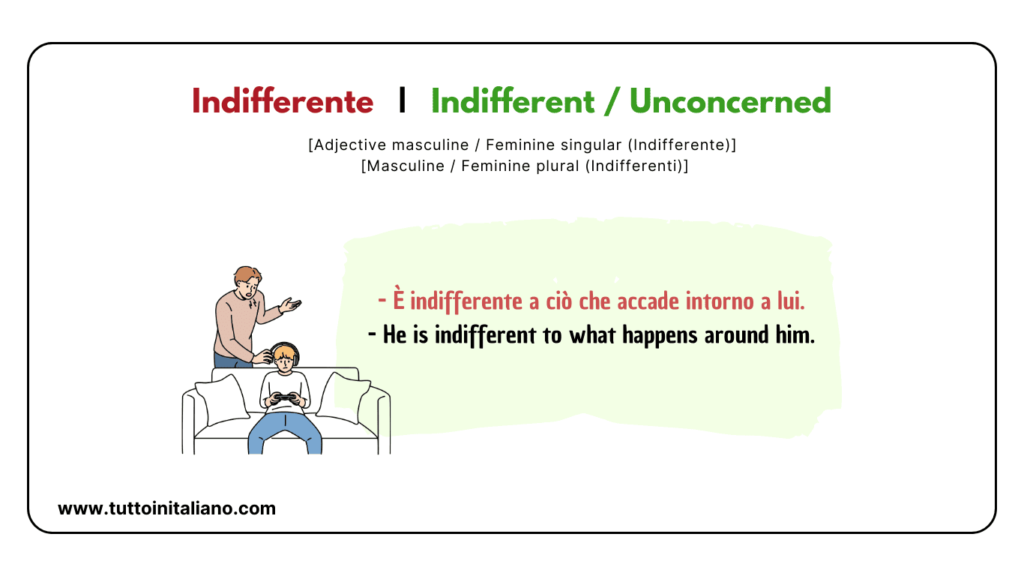 Indifferente | Indifferent / Unconcerned

[Adjective masculine / Feminine singular (Indifferente)]
[Masculine / Feminine plural (Indifferenti)]

- È indifferente a ciò che accade intorno a lui.
- He is indifferent to what happens around him.

www.tuttoinitaliano.com